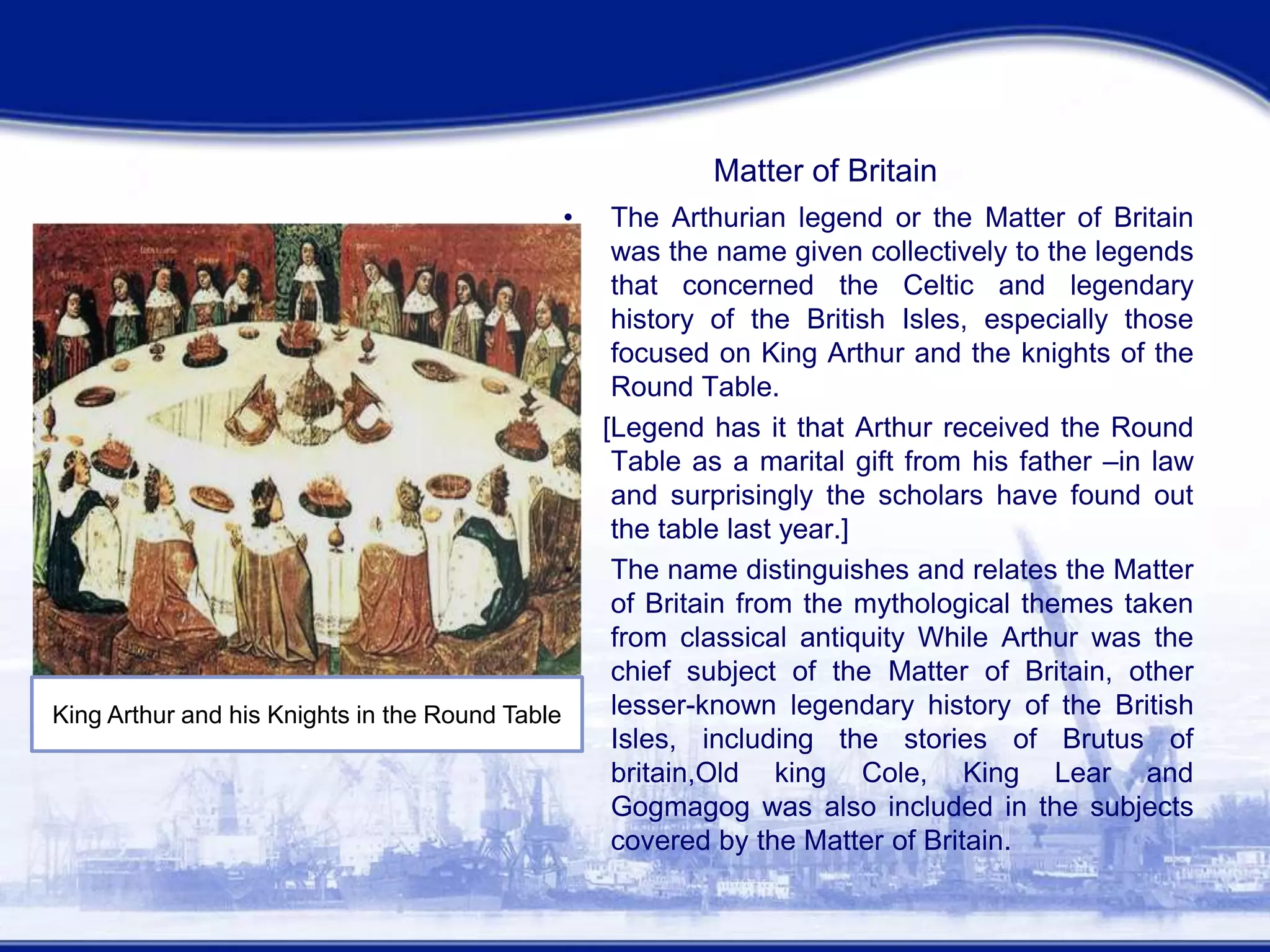 Matter of Britain

• The Arthurian legend or the Matter of Britain was the name given collectively to the legends that concerned the Celtic and legendary history of the British Isles, especially those focused on King Arthur and the knights of the Round Table.

[Legend has it that Arthur received the Round Table as a marital gift from his father –in law and surprisingly the scholars have found out the table last year.]

• The name distinguishes and relates the Matter of Britain from the mythological themes taken from classical antiquity While Arthur was the chief subject of the Matter of Britain, other lesser-known legendary history of the British Isles, including the stories of Brutus of britain,Old king Cole, King Lear and Gogmagog was also included in the subjects covered by the Matter of Britain.

King Arthur and his Knights in the Round Table